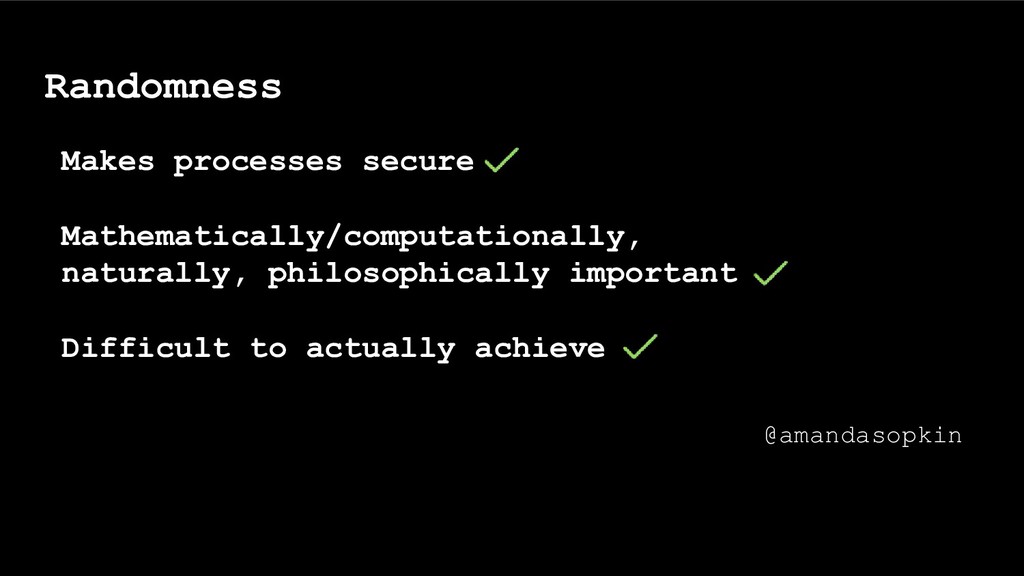 Randomness

Makes processes secure ✓

Mathematically/computationally, naturally, philosophically important ✓

Difficult to actually achieve ✓

@amandasopkin